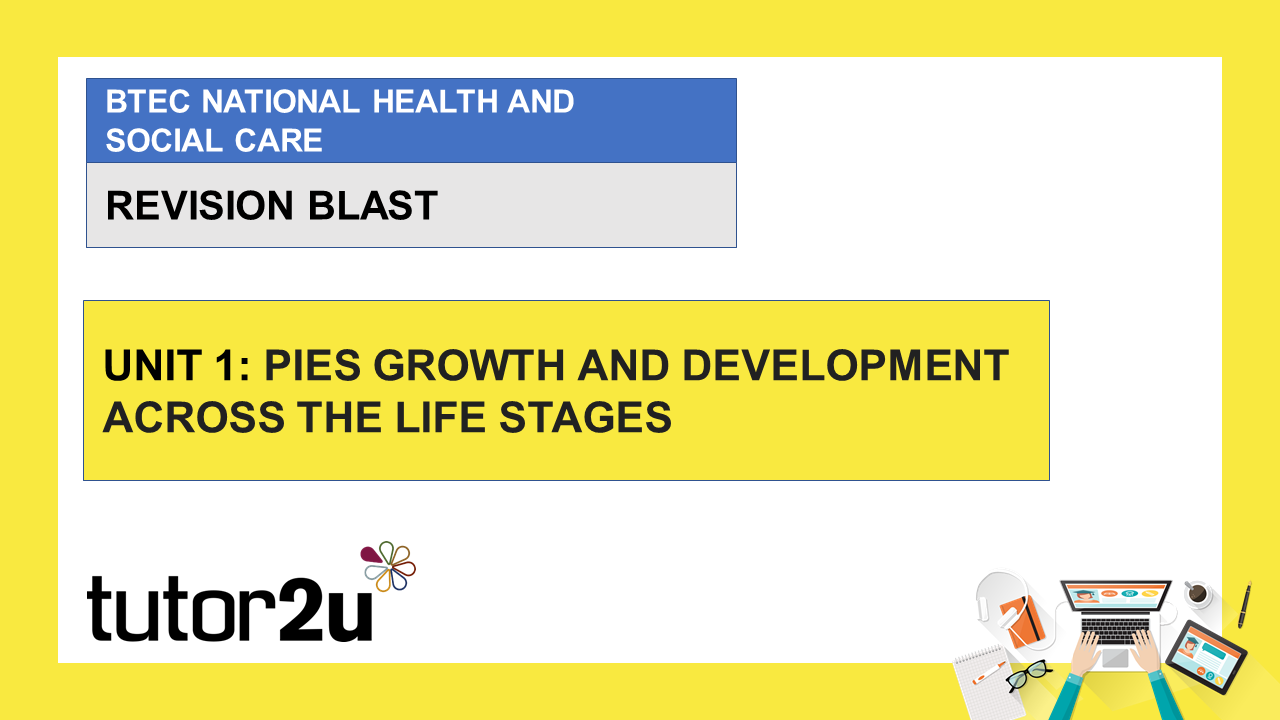 BTEC NATIONAL HEALTH AND SOCIAL CARE

REVISION BLAST

UNIT 1: PIES GROWTH AND DEVELOPMENT ACROSS THE LIFE STAGES

tutor2u